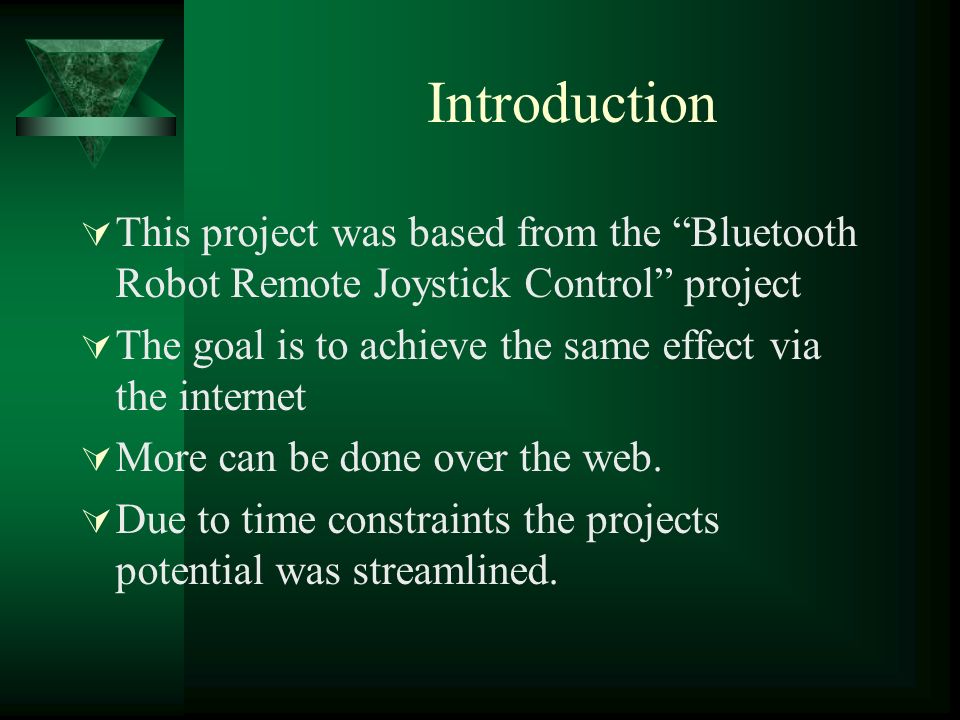 Introduction

This project was based from the “Bluetooth Robot Remote Joystick Control” project

The goal is to achieve the same effect via the internet

More can be done over the web.

Due to time constraints the projects potential was streamlined.